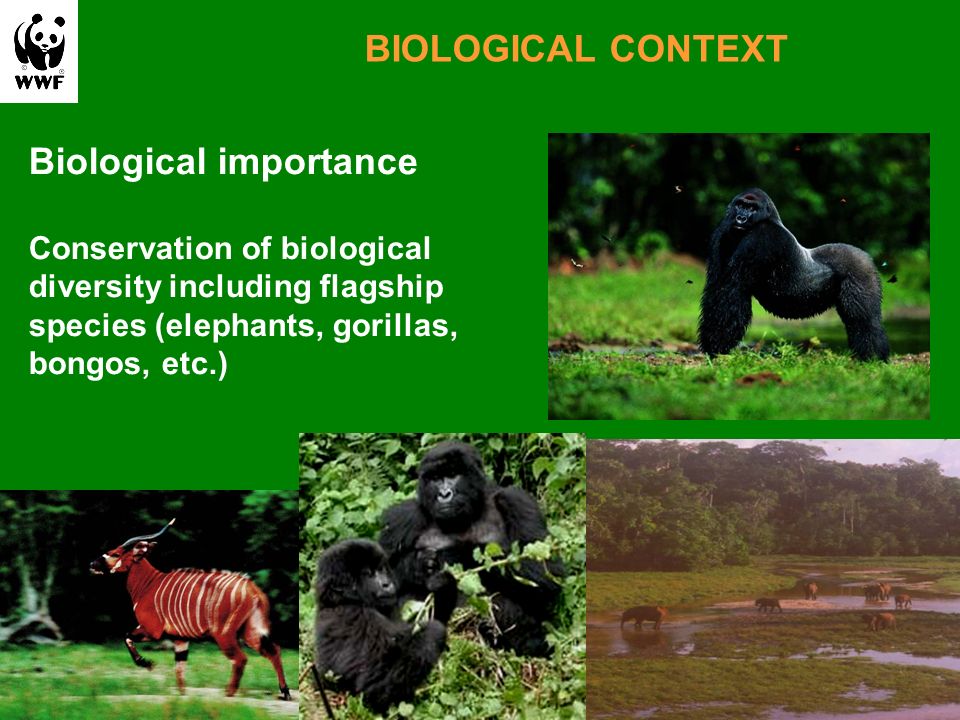 WWF

BIOLOGICAL CONTEXT

Biological importance

Conservation of biological diversity including flagship species (elephants, gorillas, bongos, etc.)